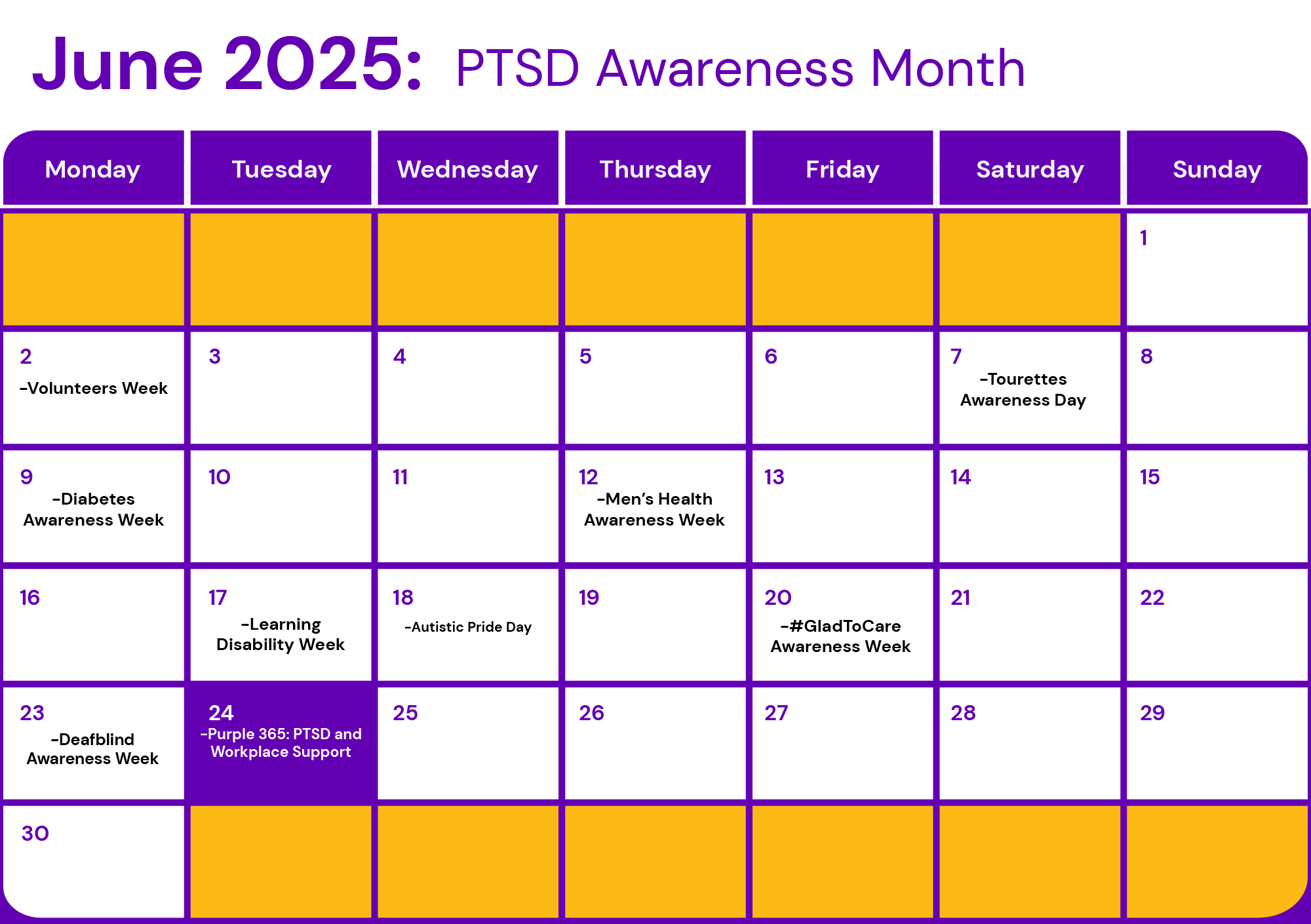 June 2025: PTSD Awareness Month

| Monday | Tuesday | Wednesday | Thursday | Friday | Saturday | Sunday |
|---|---|---|---|---|---|---|
| | | | | | | 1 |
| 2 -Volunteers Week | 3 | 4 | 5 | 6 | 7 -Tourettes Awareness Day | 8 |
| 9 -Diabetes Awareness Week | 10 | 11 | 12 -Men's Health Awareness Week | 13 | 14 | 15 |
| 16 | 17 -Learning Disability Week | 18 -Autistic Pride Day | 19 | 20 -#GladToCare Awareness Week | 21 | 22 |
| 23 -Deafblind Awareness Week | 24 -Purple 365: PTSD and Workplace Support | 25 | 26 | 27 | 28 | 29 |
| 30 | | | | | | |